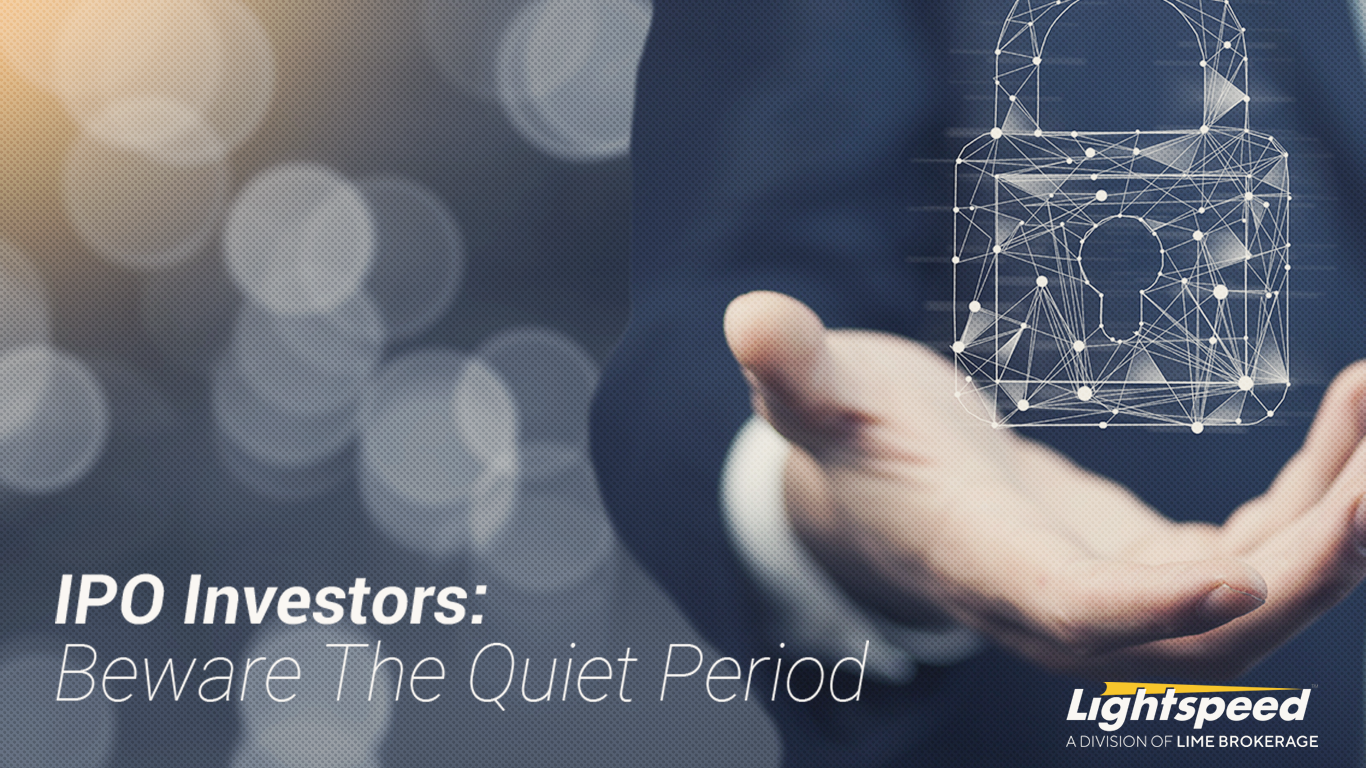 IPO Investors:
Beware The Quiet Period

Lightspeed
A DIVISION OF LIME BROKERAGE